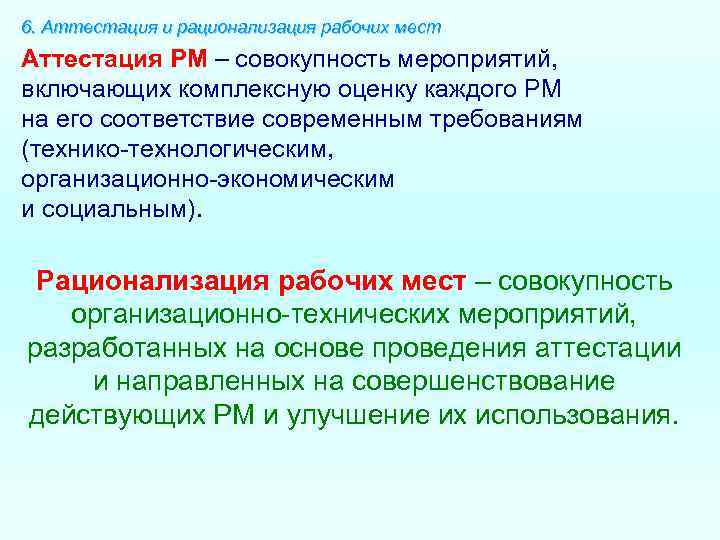 6. Аттестация и рационализация рабочих мест

Аттестация РМ – совокупность мероприятий, включающих комплексную оценку каждого РМ на его соответствие современным требованиям (технико-технологическим, организационно-экономическим и социальным).

Рационализация рабочих мест – совокупность организационно-технических мероприятий, разработанных на основе проведения аттестации и направленных на совершенствование действующих РМ и улучшение их использования.